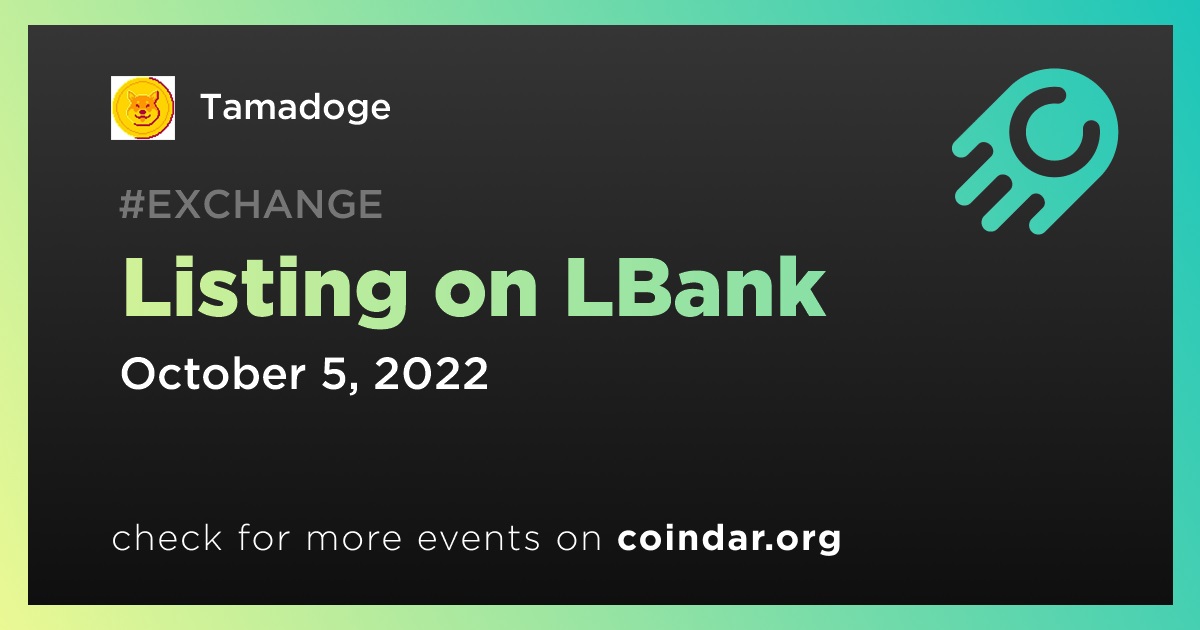 Tamadoge

#EXCHANGE

Listing on LBank

October 5, 2022

check for more events on coindar.org